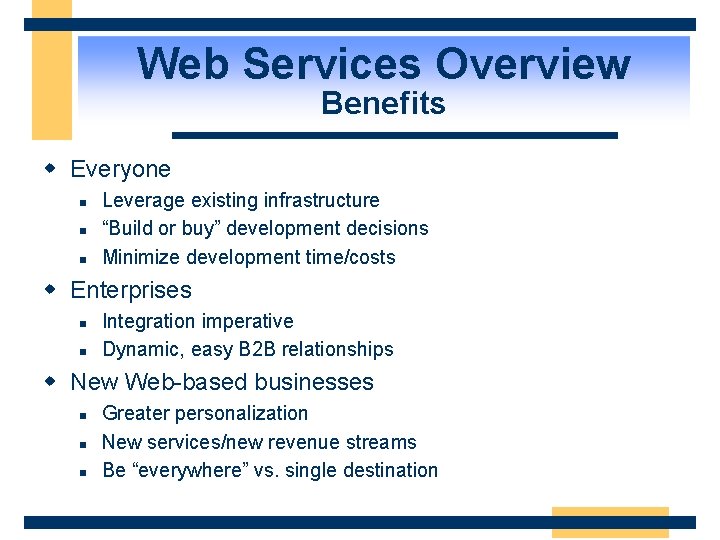 Web Services Overview
Benefits

- Everyone
  - Leverage existing infrastructure
  - “Build or buy” development decisions
  - Minimize development time/costs
- Enterprises
  - Integration imperative
  - Dynamic, easy B2B relationships
- New Web-based businesses
  - Greater personalization
  - New services/new revenue streams
  - Be “everywhere” vs. single destination